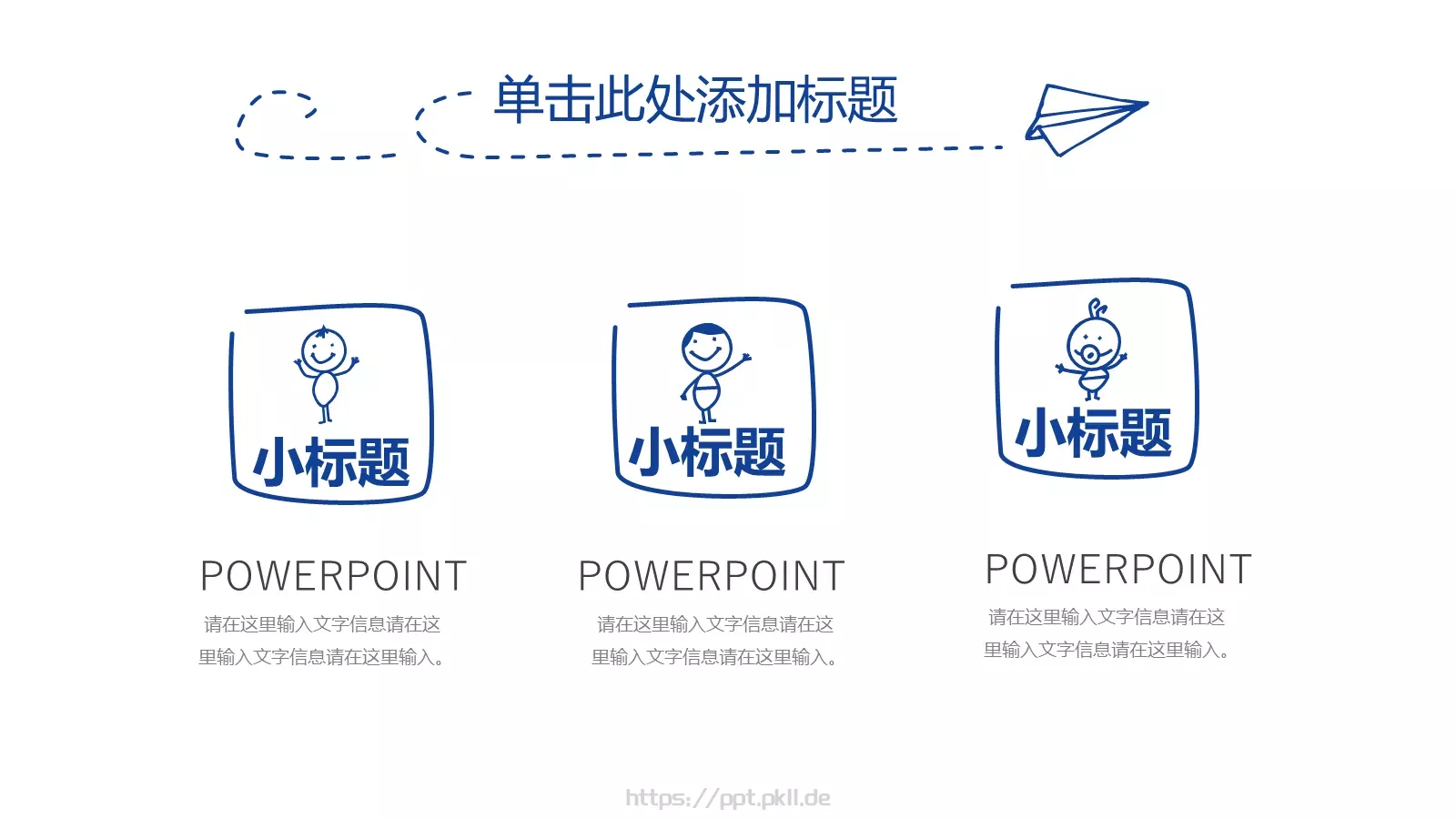 单击此处添加标题

小标题

POWERPOINT

请在这里输入文字信息请在这里输入文字信息请在这里输入。

小标题

POWERPOINT

请在这里输入文字信息请在这里输入文字信息请在这里输入。

小标题

POWERPOINT

请在这里输入文字信息请在这里输入文字信息请在这里输入。

https://ppt.pkll.de